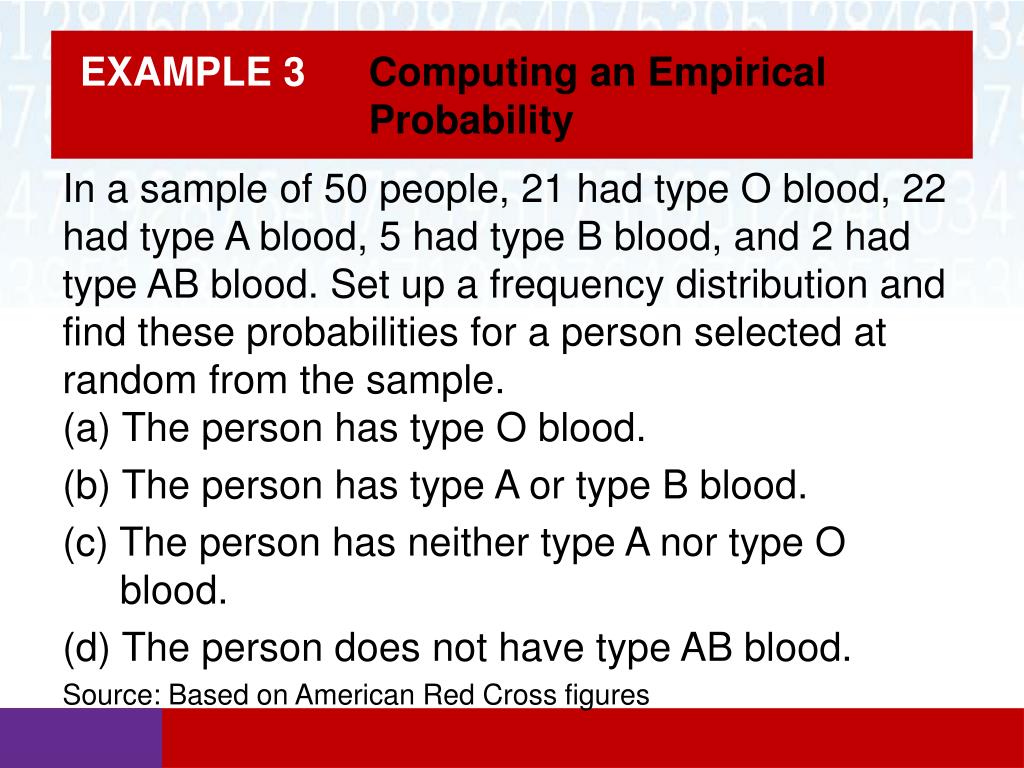 EXAMPLE 3 Computing an Empirical Probability

In a sample of 50 people, 21 had type O blood, 22 had type A blood, 5 had type B blood, and 2 had type AB blood. Set up a frequency distribution and find these probabilities for a person selected at random from the sample.

(a) The person has type O blood.

(b) The person has type A or type B blood.

(c) The person has neither type A nor type O blood.

(d) The person does not have type AB blood.

Source: Based on American Red Cross figures